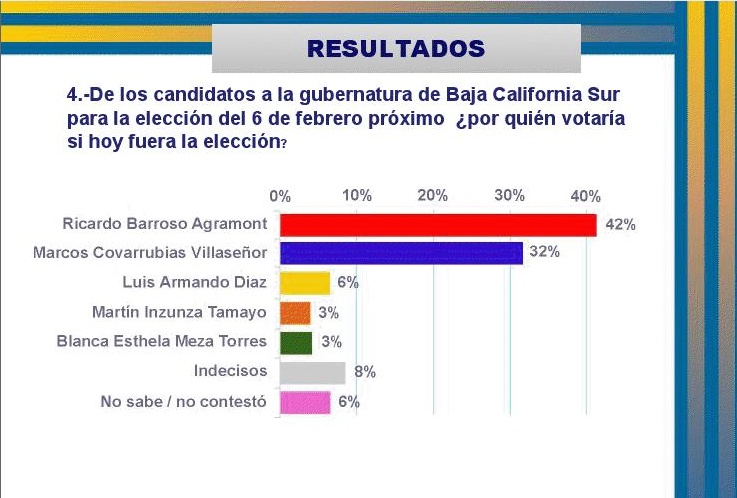 RESULTADOS

4.-De los candidatos a la gubernatura de Baja California Sur para la elección del 6 de febrero próximo ¿por quién votaría si hoy fuera la elección?

0% 10% 20% 30% 40%

Ricardo Barroso Agramont 42%
Marcos Covarrubias Villaseñor 32%
Luis Armando Diaz 6%
Martín Inzunza Tamayo 3%
Blanca Esthela Meza Torres 3%
Indecisos 8%
No sabe / no contestó 6%